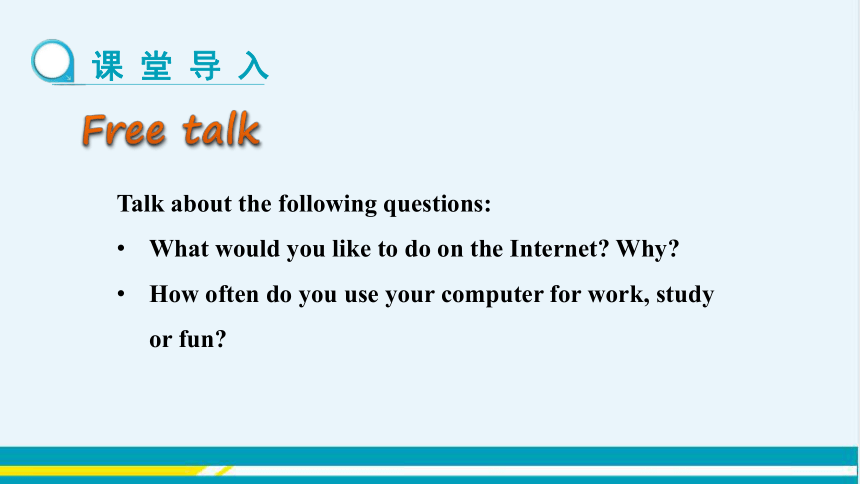 课堂导入

Free talk

Talk about the following questions:

• What would you like to do on the Internet? Why?

• How often do you use your computer for work, study or fun?